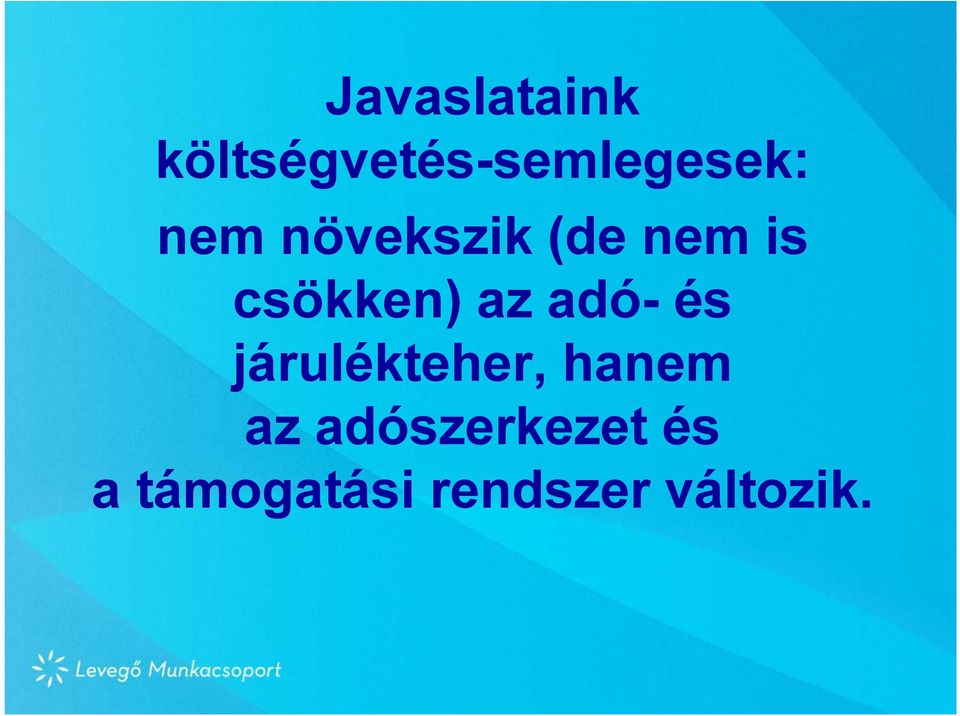 Javaslataink költségvetés-semlegesek:

nem növekszik (de nem is csökken) az adó- és járulékteher, hanem az adószerkezet és a támogatási rendszer változik.

Levegő Munkacsoport